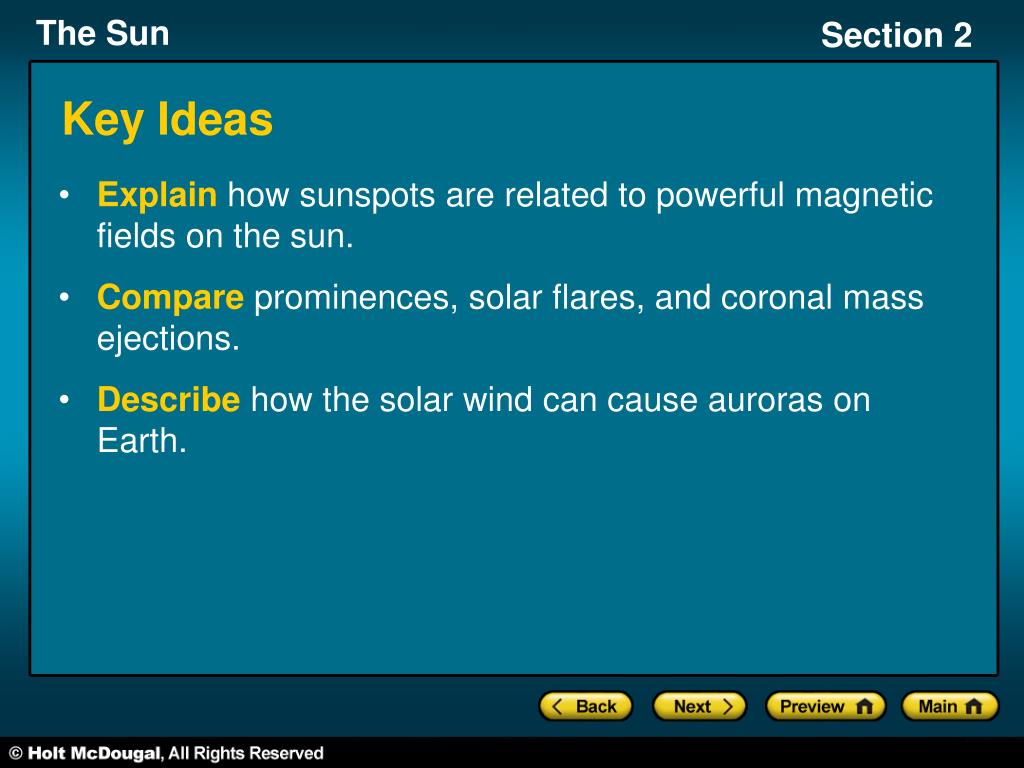 The Sun

Section 2

Key Ideas

• Explain how sunspots are related to powerful magnetic fields on the sun.

• Compare prominences, solar flares, and coronal mass ejections.

• Describe how the solar wind can cause auroras on Earth.

Back Next Preview Main

© Holt McDougal, All Rights Reserved